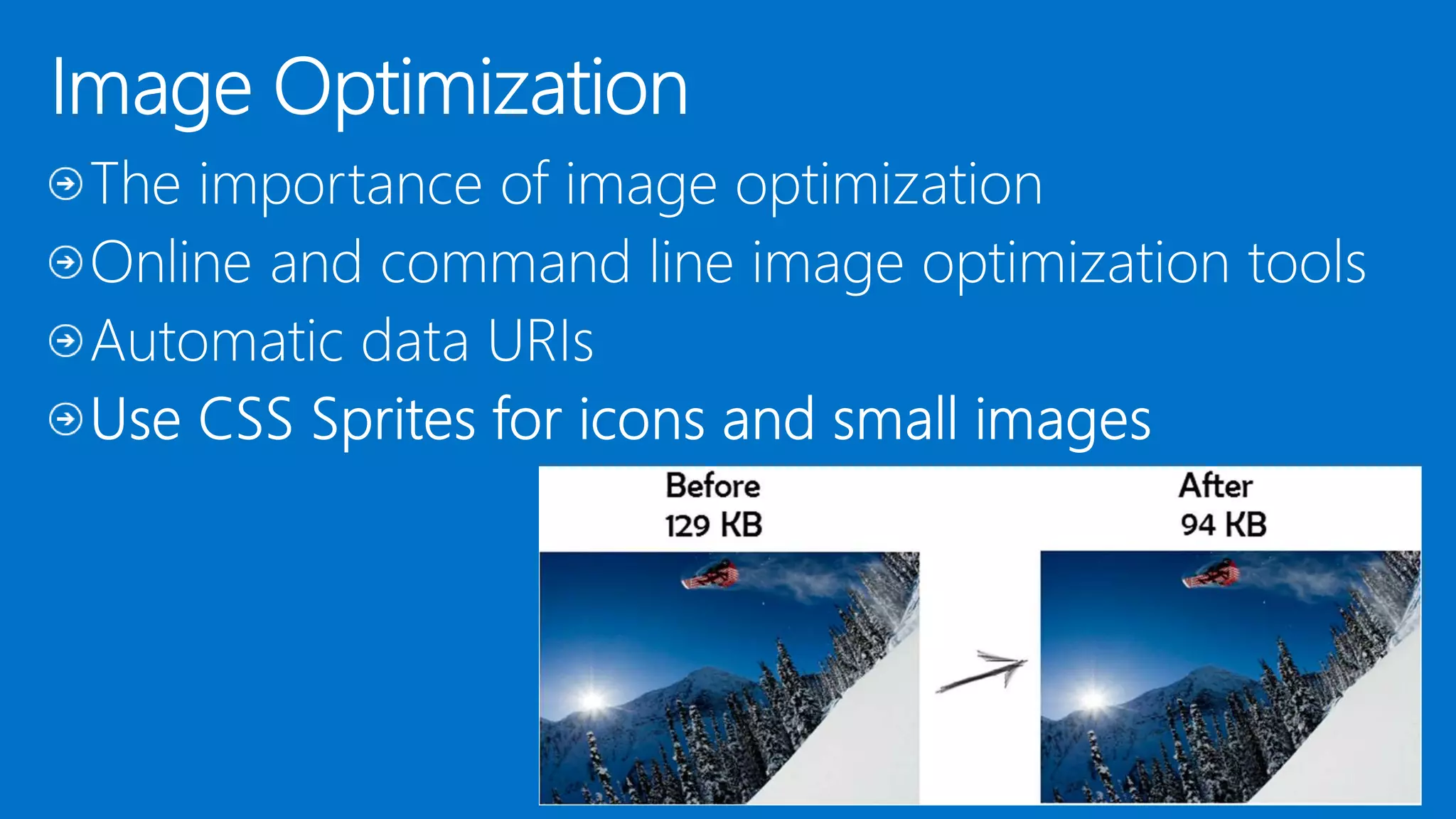 Image Optimization

The importance of image optimization

Online and command line image optimization tools

Automatic data URIs

Use CSS Sprites for icons and small images

Before
129 KB

After
94 KB